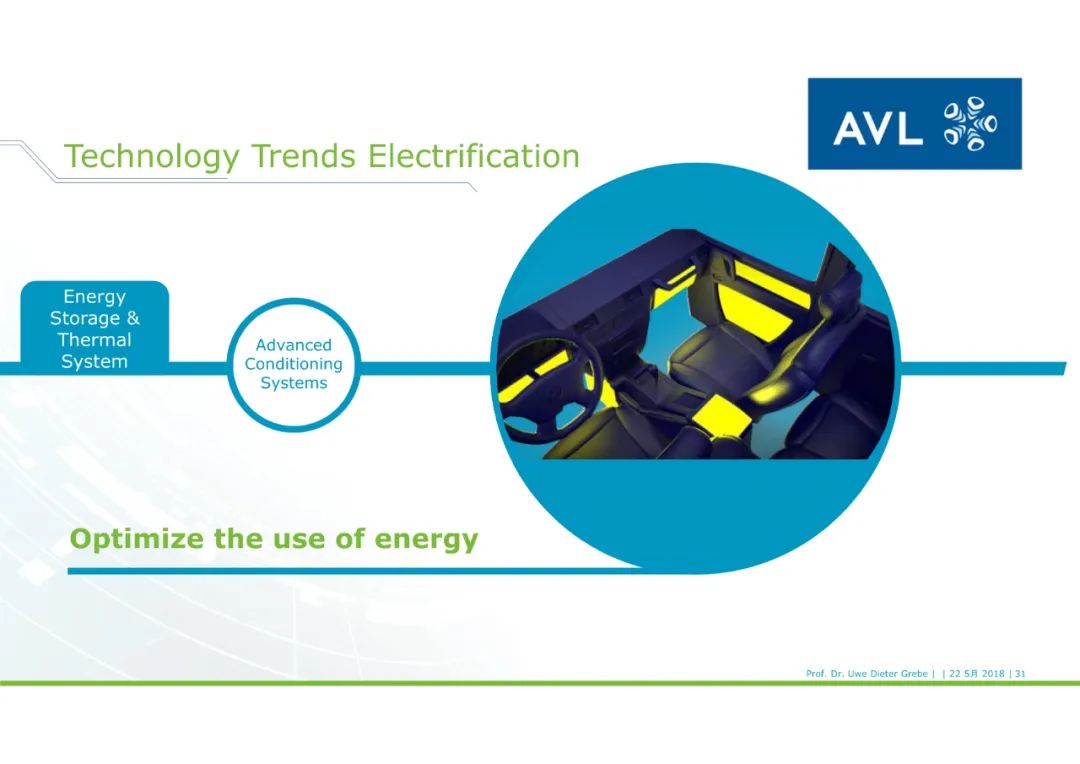 AVL

Technology Trends Electrification

Energy Storage & Thermal System

Advanced Conditioning Systems

Optimize the use of energy

Prof. Dr. Uwe Dieter Grebe | | 22 5月 2018 | 31